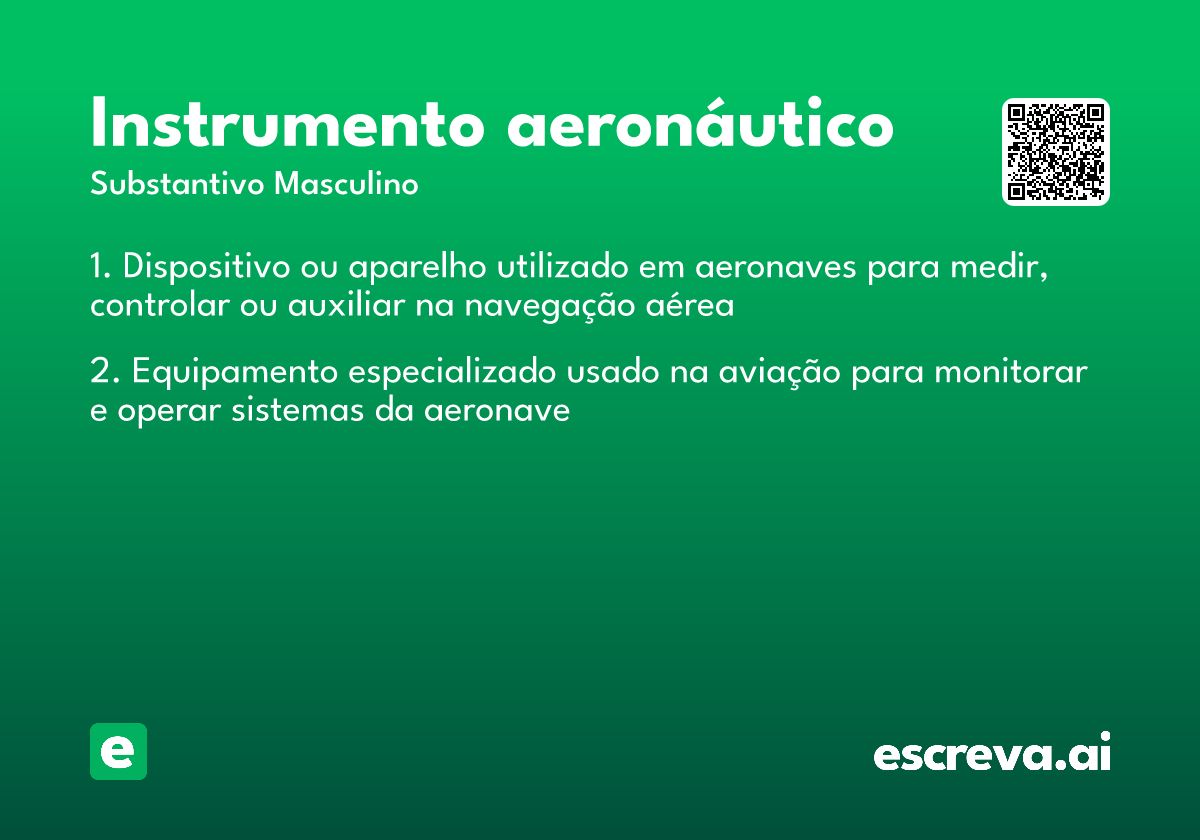 Instrumento aeronáutico
Substantivo Masculino

1. Dispositivo ou aparelho utilizado em aeronaves para medir, controlar ou auxiliar na navegação aérea

2. Equipamento especializado usado na aviação para monitorar e operar sistemas da aeronave

e

escreva.ai